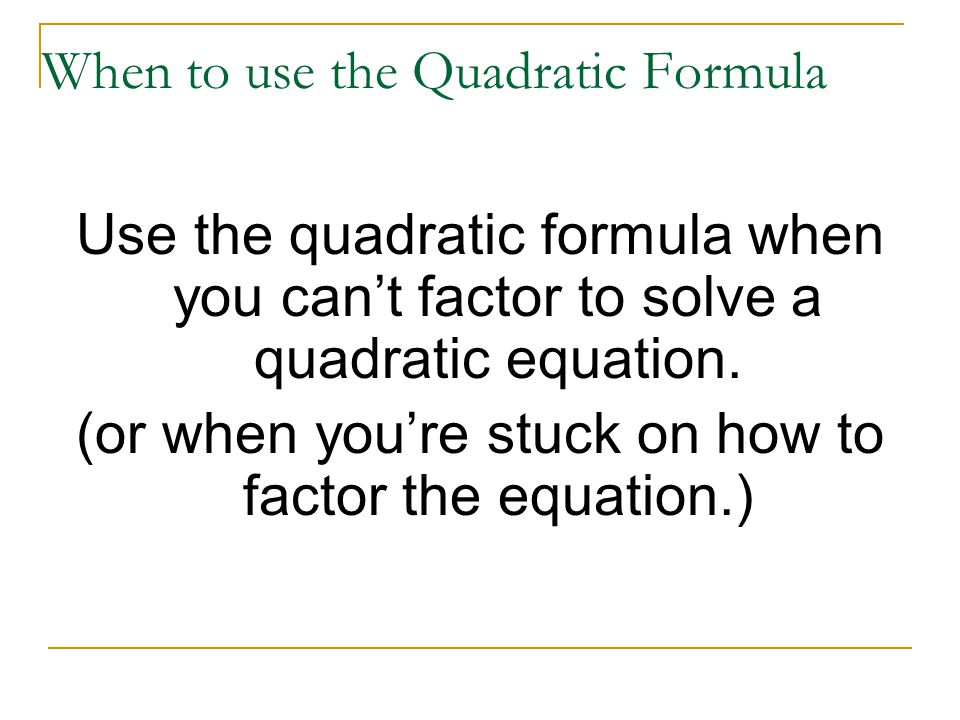 When to use the Quadratic Formula

Use the quadratic formula when you can’t factor to solve a quadratic equation.

(or when you’re stuck on how to factor the equation.)